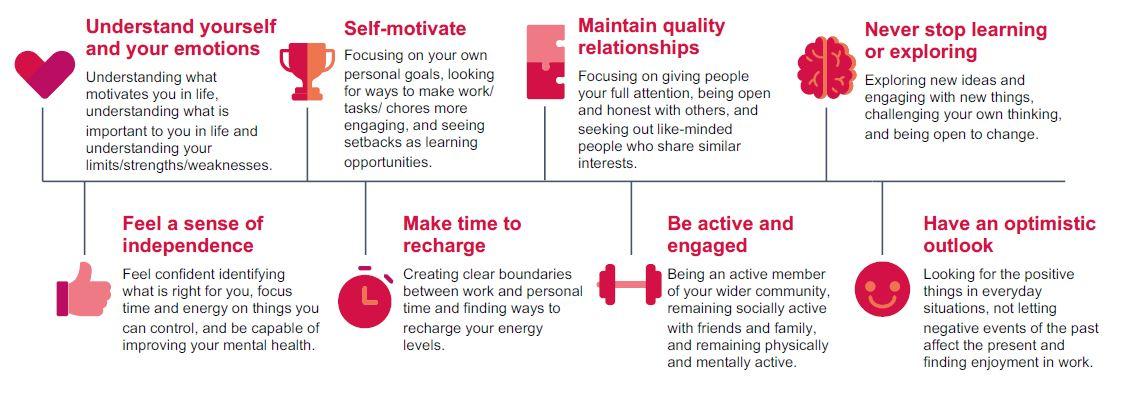 Understand yourself and your emotions
Understanding what motivates you in life, understanding what is important to you in life and understanding your limits/strengths/weaknesses.

Self-motivate
Focusing on your own personal goals, looking for ways to make work/ tasks/ chores more engaging, and seeing setbacks as learning opportunities.

Maintain quality relationships
Focusing on giving people your full attention, being open and honest with others, and seeking out like-minded people who share similar interests.

Never stop learning or exploring
Exploring new ideas and engaging with new things, challenging your own thinking, and being open to change.

Feel a sense of independence
Feel confident identifying what is right for you, focus time and energy on things you can control, and be capable of improving your mental health.

Make time to recharge
Creating clear boundaries between work and personal time and finding ways to recharge your energy levels.

Be active and engaged
Being an active member of your wider community, remaining socially active with friends and family, and remaining physically and mentally active.

Have an optimistic outlook
Looking for the positive things in everyday situations, not letting negative events of the past affect the present and finding enjoyment in work.